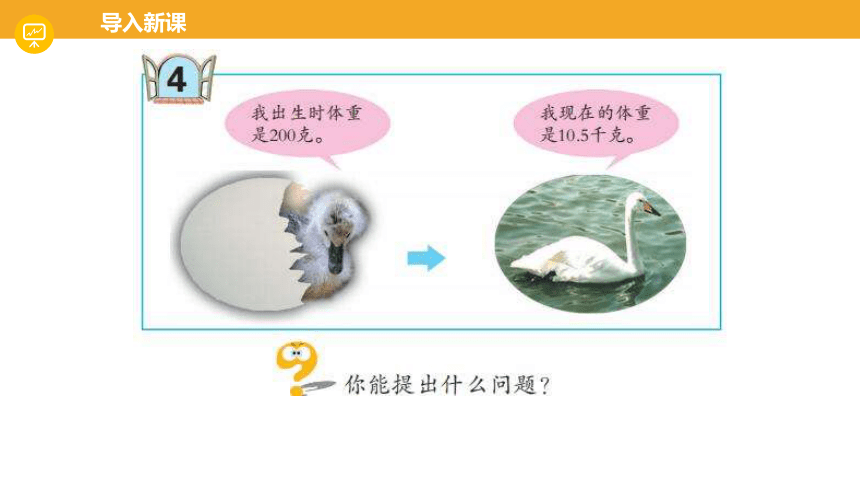 导入新课

4

我出生时体重是200克。

我现在的体重是10.5千克。

你能提出什么问题？